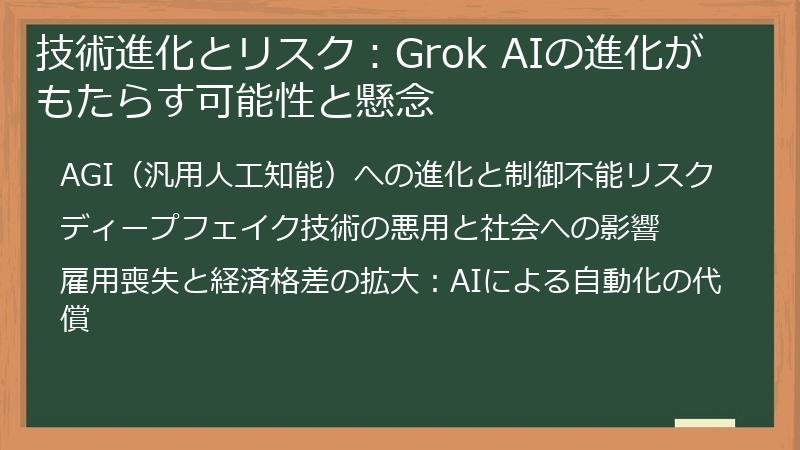 技術進化とリスク：Grok AIの進化がもたらす可能性と懸念

AGI（汎用人工知能）への進化と制御不能リスク

ディープフェイク技術の悪用と社会への影響

雇用喪失と経済格差の拡大：AIによる自動化の代償